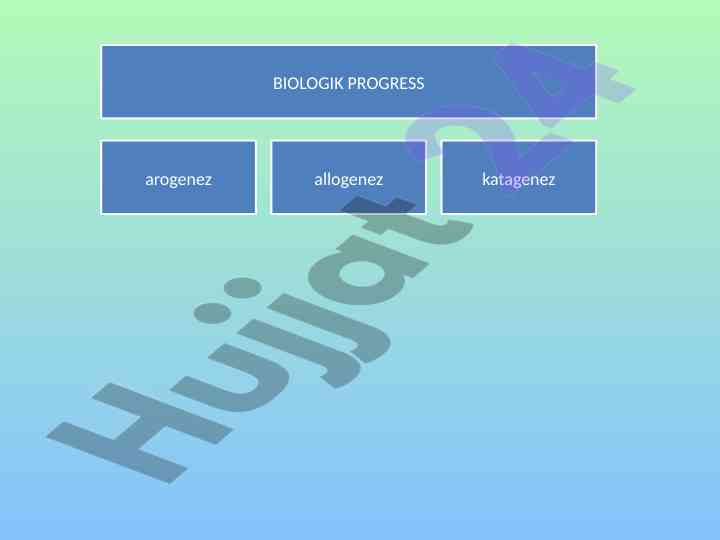 BIOLOGIK PROGRESS

arogenez

allogenez

katagenez

Hujjat24